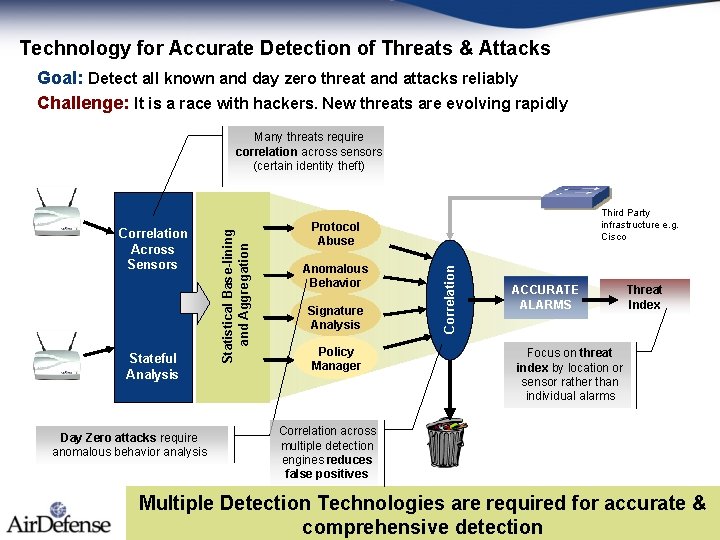 Technology for Accurate Detection of Threats & Attacks

Goal: Detect all known and day zero threat and attacks reliably

Challenge: It is a race with hackers. New threats are evolving rapidly

Many threats require correlation across sensors (certain identity theft)

Correlation Across Sensors

Stateful Analysis

Statistical Base-lining and Aggregation

Protocol Abuse

Anomalous Behavior

Signature Analysis

Policy Manager

Correlation

Third Party infrastructure e.g. Cisco

ACCURATE ALARMS

Threat Index

Focus on threat index by location or sensor rather than individual alarms

Day Zero attacks require anomalous behavior analysis

Correlation across multiple detection engines reduces false positives

AirDefense

Multiple Detection Technologies are required for accurate & comprehensive detection